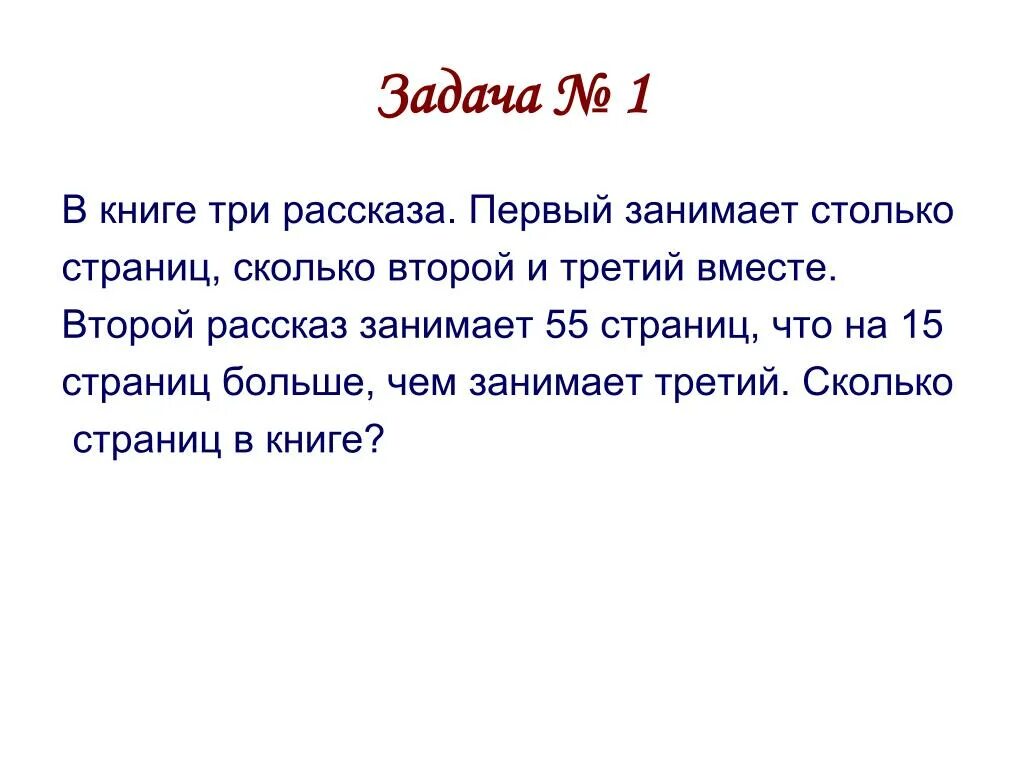 Задача № 1

В книге три рассказа. Первый занимает столько страниц, сколько второй и третий вместе. Второй рассказ занимает 55 страниц, что на 15 страниц больше, чем занимает третий. Сколько страниц в книге?